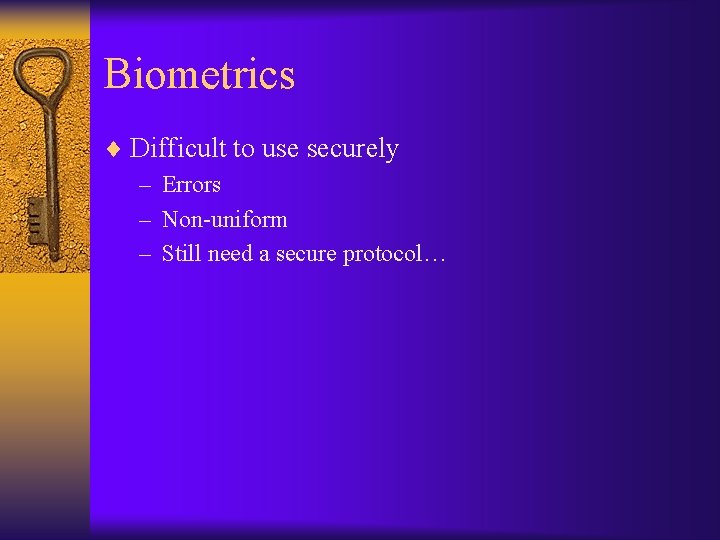 Biometrics

♦ Difficult to use securely
– Errors
– Non-uniform
– Still need a secure protocol…